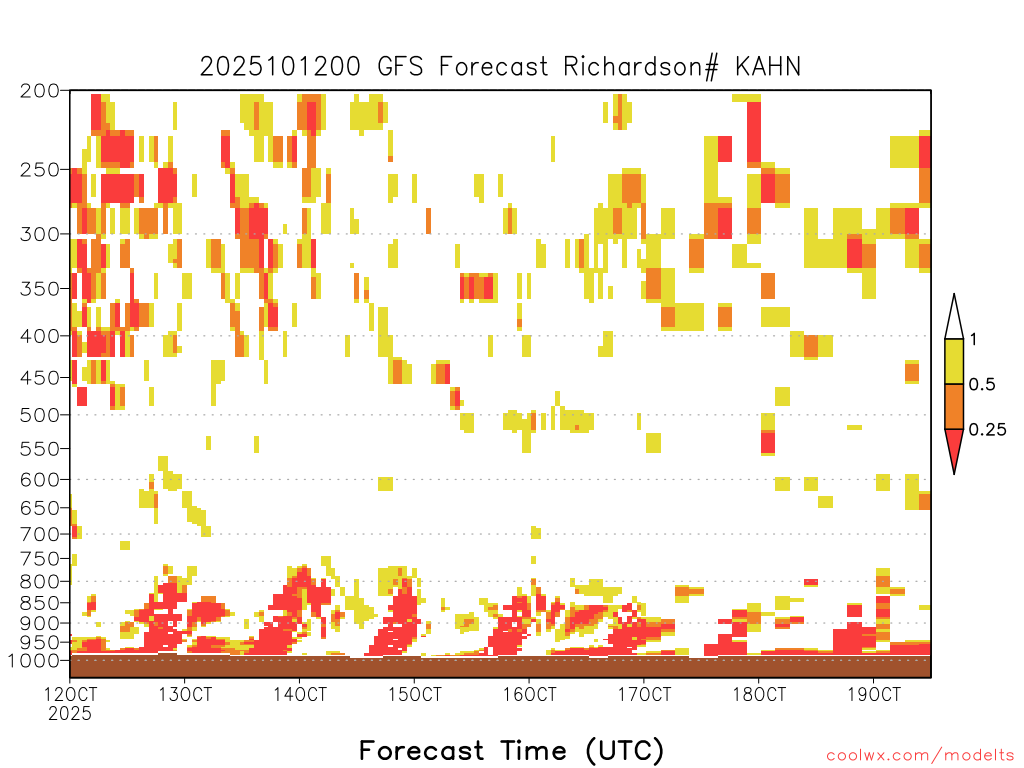 2025101200 GFS Forecast Richardson# KAHN

200
250
300
350
400
450
500
550
600
650
700
750
800
850
900
950
1000

1
0.5
0.25

12OCT
2025
13OCT
14OCT
15OCT
16OCT
17OCT
18OCT
19OCT

Forecast Time (UTC)

coolwx.com/modelts